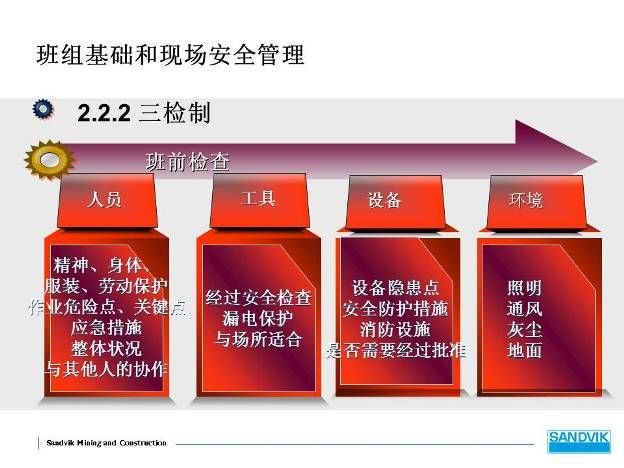 班组基础和现场安全管理

2.2.2 三检制

班前检查

人员

精神、身体、
服装、劳动保护
作业危险点、关键点
应急措施
整体状况
与其他人的协作

工具

经过安全检查
漏电保护
与场所适合

设备

设备隐患点
安全防护措施
消防设施
是否需要经过批准

环境

照明
通风
灰尘
地面

Sandvik Mining and Construction

SANDVIK